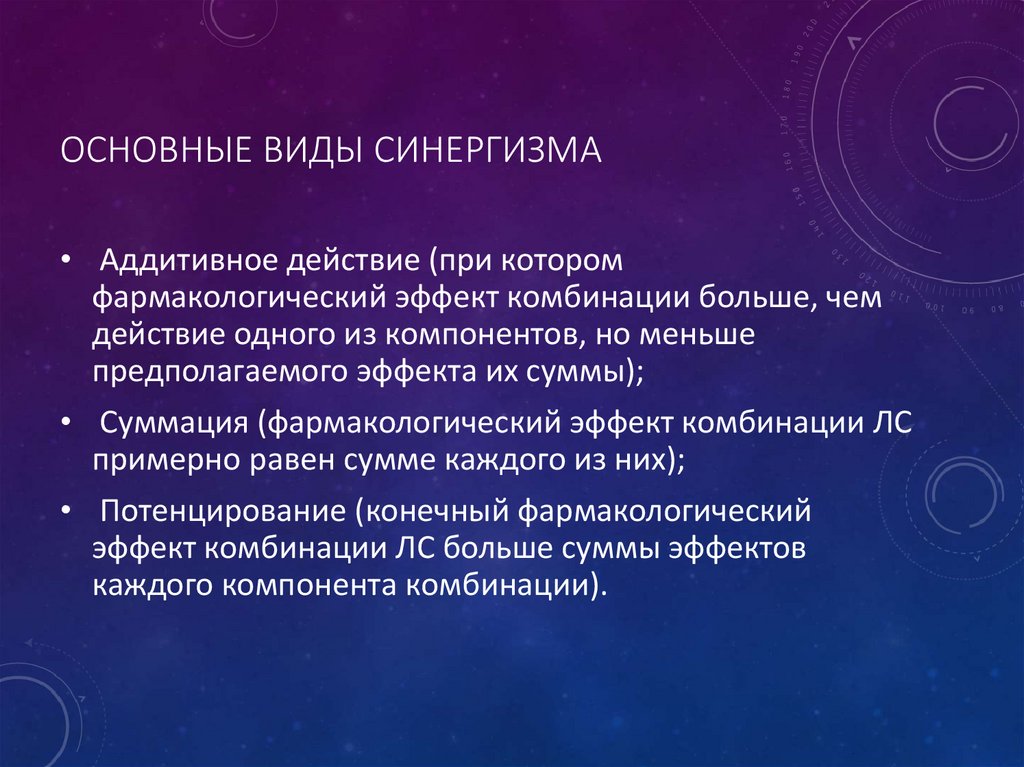 ОСНОВНЫЕ ВИДЫ СИНЕРГИЗМА

• Аддитивное действие (при котором фармакологический эффект комбинации больше, чем действие одного из компонентов, но меньше предполагаемого эффекта их суммы);

• Суммация (фармакологический эффект комбинации ЛС примерно равен сумме каждого из них);

• Потенцирование (конечный фармакологический эффект комбинации ЛС больше суммы эффектов каждого компонента комбинации).